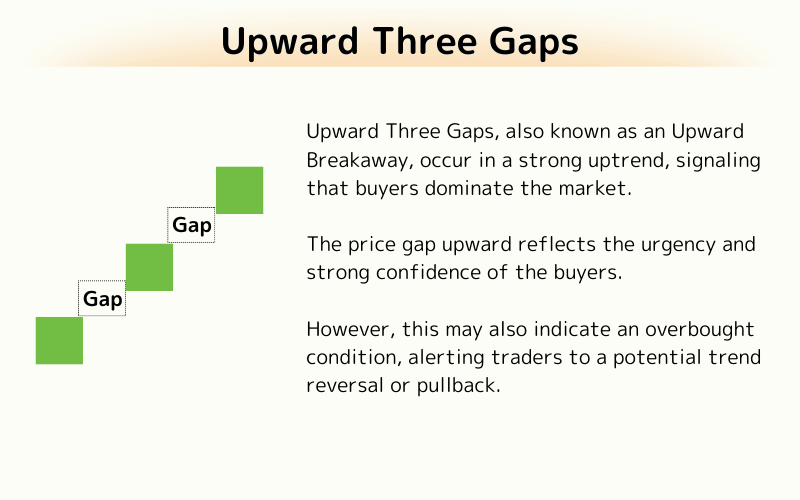 Upward Three Gaps

Gap

Gap

Upward Three Gaps, also known as an Upward Breakaway, occur in a strong uptrend, signaling that buyers dominate the market.

The price gap upward reflects the urgency and strong confidence of the buyers.

However, this may also indicate an overbought condition, alerting traders to a potential trend reversal or pullback.